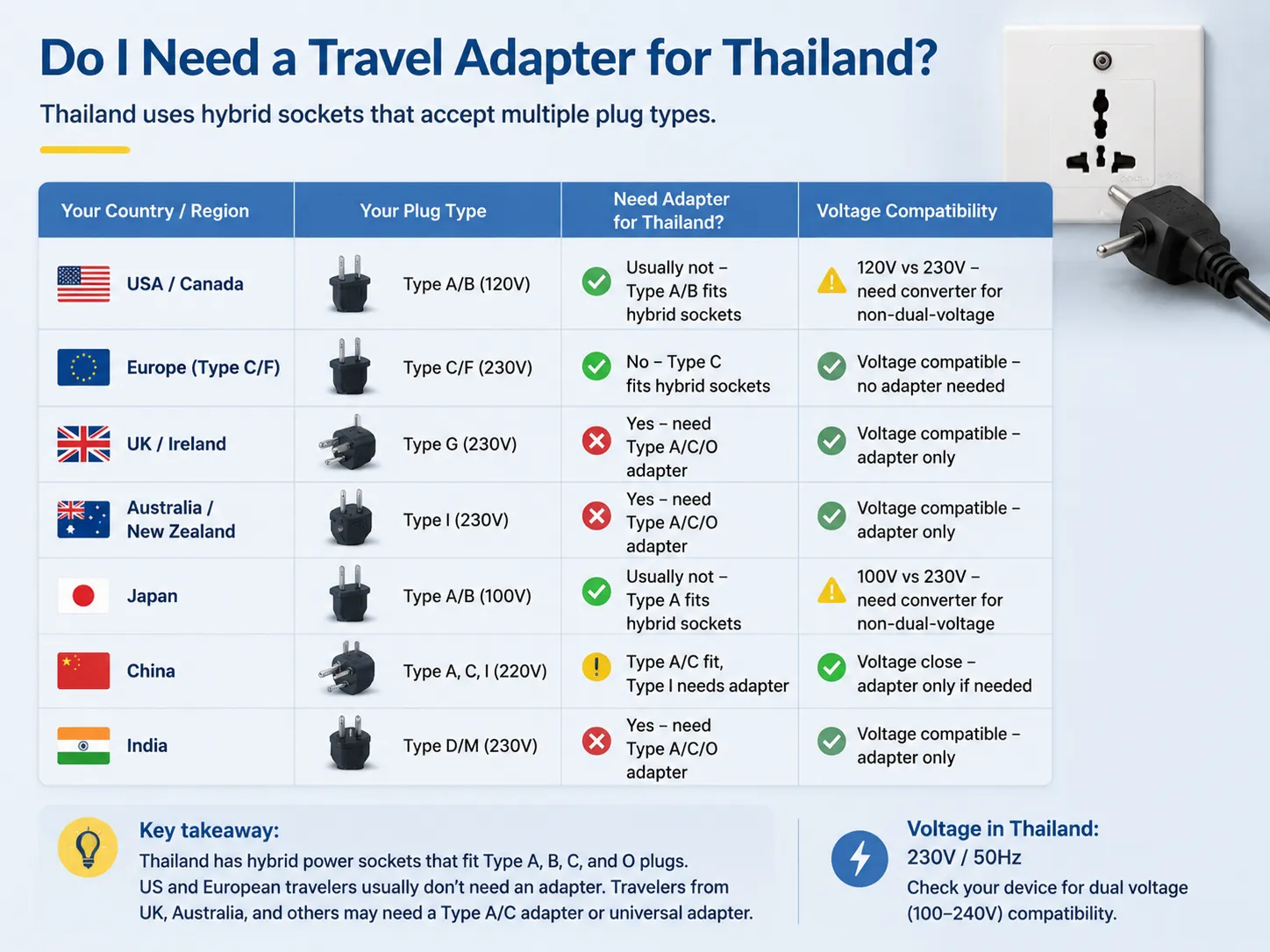 Do I Need a Travel Adapter for Thailand?

Thailand uses hybrid sockets that accept multiple plug types.

| Your Country / Region | Your Plug Type | Need Adapter for Thailand? | Voltage Compatibility |
|---|---|---|---|
| USA / Canada | Type A/B (120V) | Usually not – Type A/B fits hybrid sockets | 120V vs 230V – need converter for non-dual-voltage |
| Europe (Type C/F) | Type C/F (230V) | No – Type C fits hybrid sockets | Voltage compatible – no adapter needed |
| UK / Ireland | Type G (230V) | Yes – need Type A/C/O adapter | Voltage compatible – adapter only |
| Australia / New Zealand | Type I (230V) | Yes – need Type A/C/O adapter | Voltage compatible – adapter only |
| Japan | Type A/B (100V) | Usually not – Type A fits hybrid sockets | 100V vs 230V – need converter for non-dual-voltage |
| China | Type A, C, I (220V) | Type A/C fit, Type I needs adapter | Voltage close – adapter only if needed |
| India | Type D/M (230V) | Yes – need Type A/C/O adapter | Voltage compatible – adapter only |

Key takeaway:
Thailand has hybrid power sockets that fit Type A, B, C, and O plugs. US and European travelers usually don't need an adapter. Travelers from UK, Australia, and others may need a Type A/C adapter or universal adapter.

Voltage in Thailand:
230V / 50Hz
Check your device for dual voltage (100–240V) compatibility.